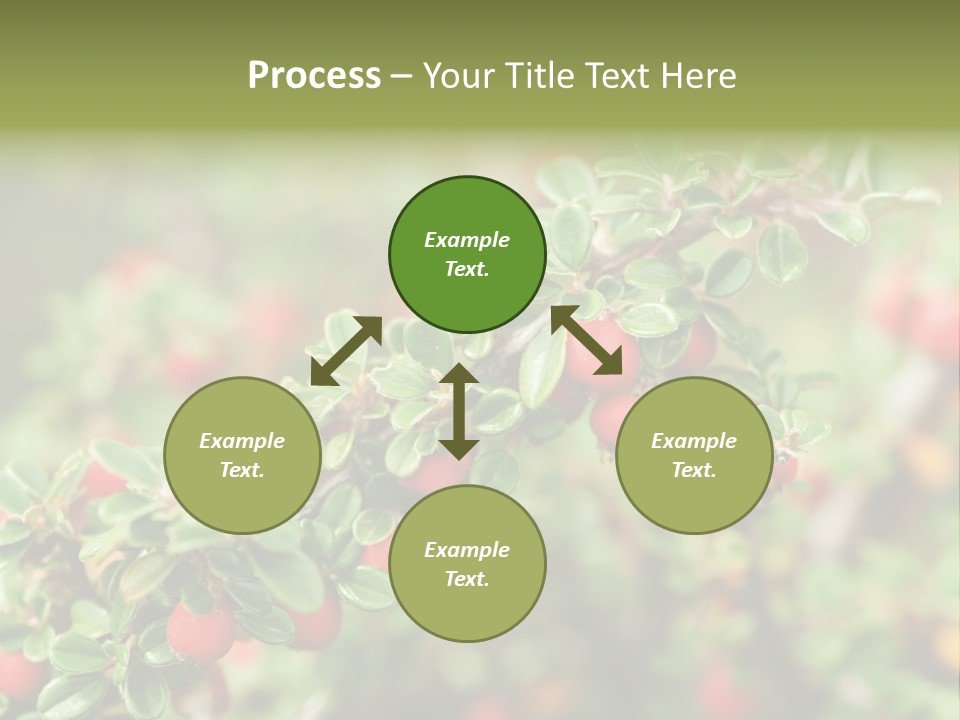 Process – Your Title Text Here

Example Text.

Example Text.

Example Text.

Example Text.